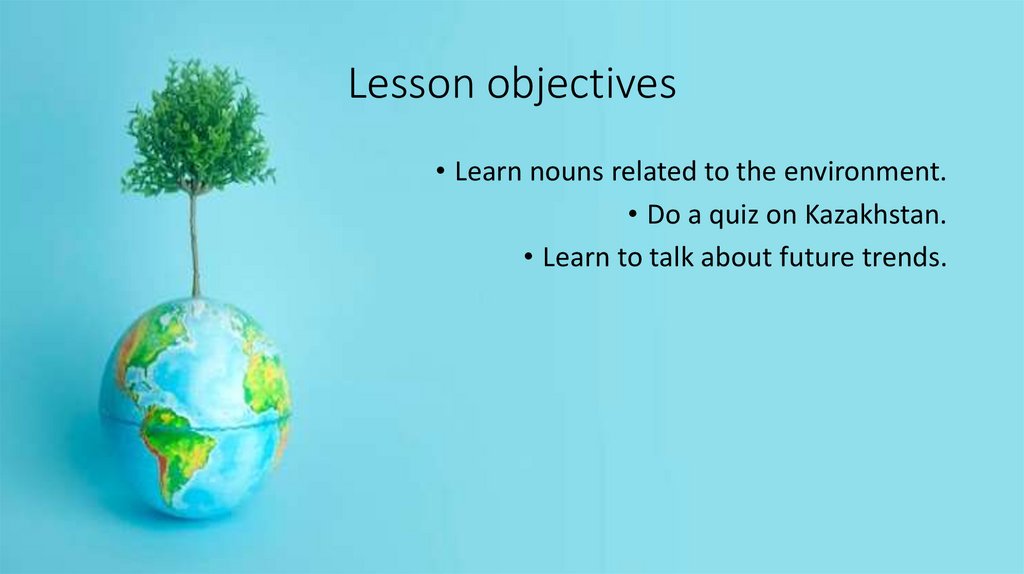 Lesson objectives

• Learn nouns related to the environment.
• Do a quiz on Kazakhstan.
• Learn to talk about future trends.